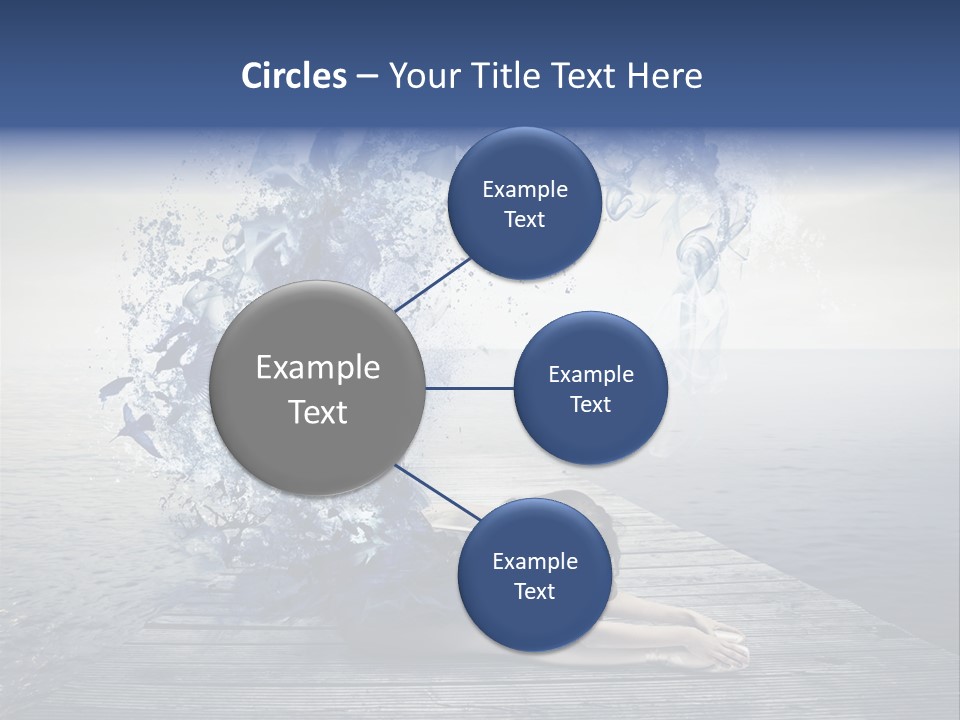 Circles – Your Title Text Here

Example Text

Example Text

Example Text

Example Text